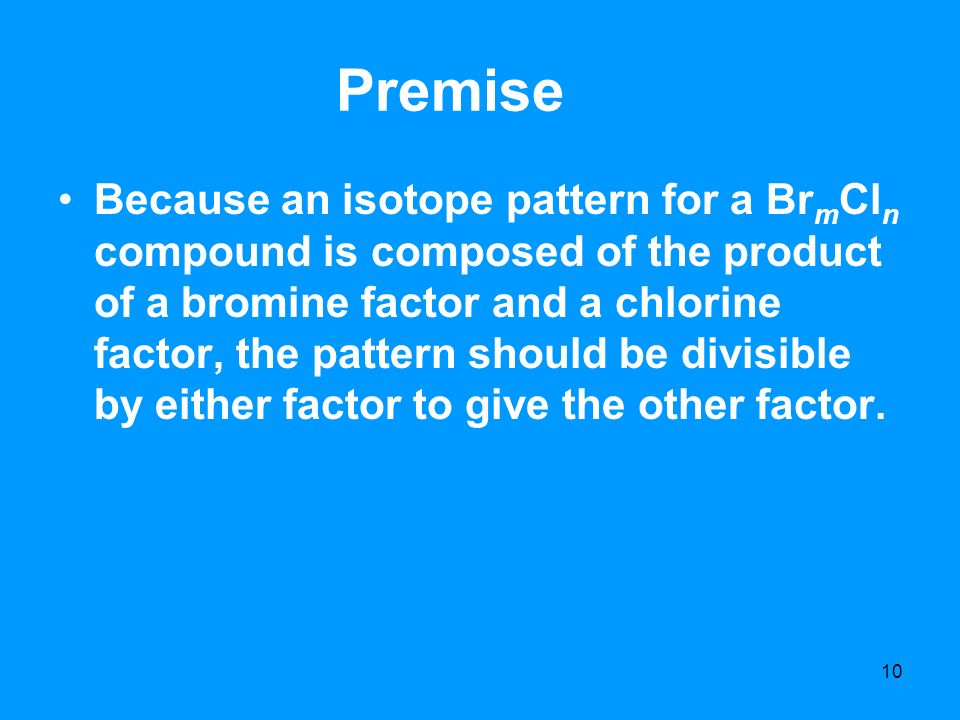 Premise

• Because an isotope pattern for a $Br_mCl_n$ compound is composed of the product of a bromine factor and a chlorine factor, the pattern should be divisible by either factor to give the other factor.

10